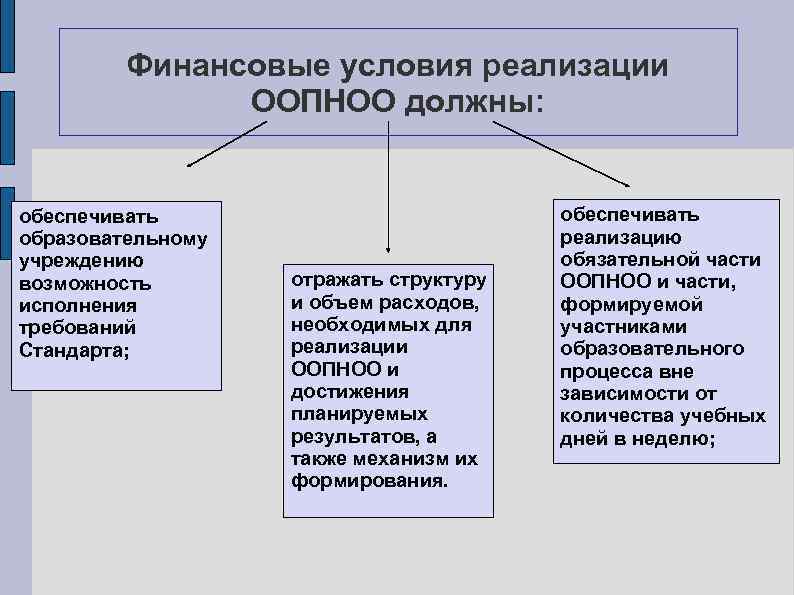 Финансовые условия реализации ООПНОО должны:

обеспечивать образовательному учреждению возможность исполнения требований Стандарта;

отражать структуру и объем расходов, необходимых для реализации ООПНОО и достижения планируемых результатов, а также механизм их формирования.

обеспечивать реализацию обязательной части ООПНОО и части, формируемой участниками образовательного процесса вне зависимости от количества учебных дней в неделю;